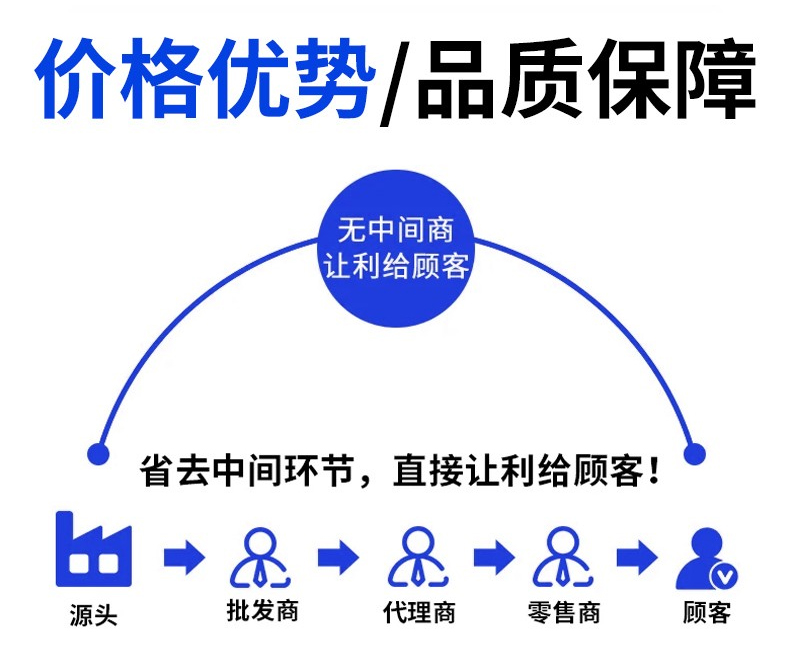 价格优势/品质保障

无中间商
让利给顾客

省去中间环节，直接让利给顾客！

源头
批发商
代理商
零售商
顾客